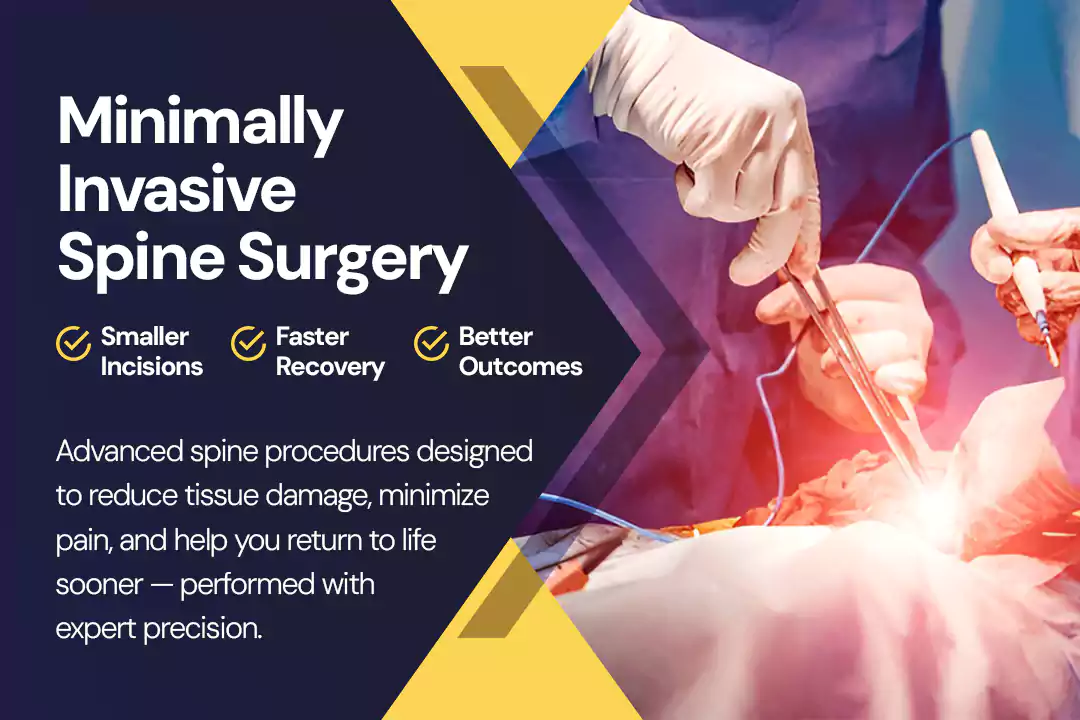 Minimally Invasive Spine Surgery

Smaller Incisions

Faster Recovery

Better Outcomes

Advanced spine procedures designed to reduce tissue damage, minimize pain, and help you return to life sooner — performed with expert precision.